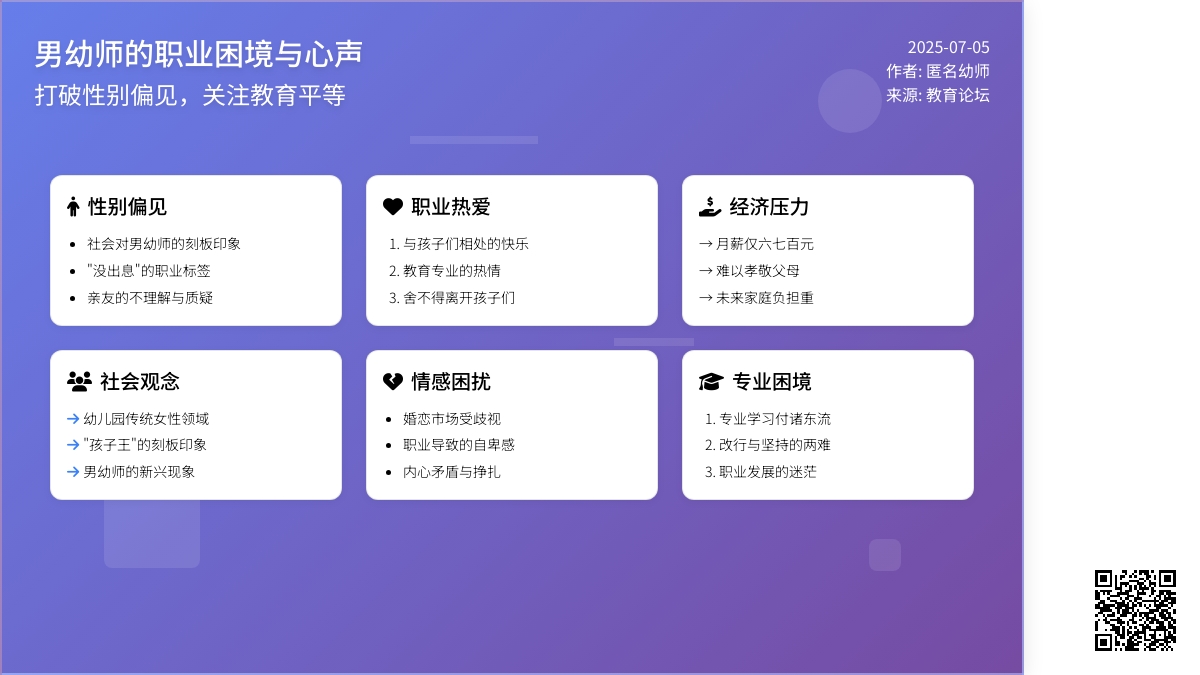 男幼师的职业困境与心声
打破性别偏见，关注教育平等

2025-07-05
作者: 匿名幼师
来源: 教育论坛

性别偏见
- 社会对男幼师的刻板印象
- "没出息"的职业标签
- 亲友的不理解与质疑

职业热爱
1. 与孩子们相处的快乐
2. 教育专业的热情
3. 舍不得离开孩子们

经济压力
→ 月薪仅六七百元
→ 难以孝敬父母
→ 未来家庭负担重

社会观念
→ 幼儿园传统女性领域
→ "孩子王"的刻板印象
→ 男幼师的新兴现象

情感困扰
- 婚恋市场受歧视
- 职业导致的自卑感
- 内心矛盾与挣扎

专业困境
1. 专业学习付诸东流
2. 改行与坚持的两难
3. 职业发展的迷茫